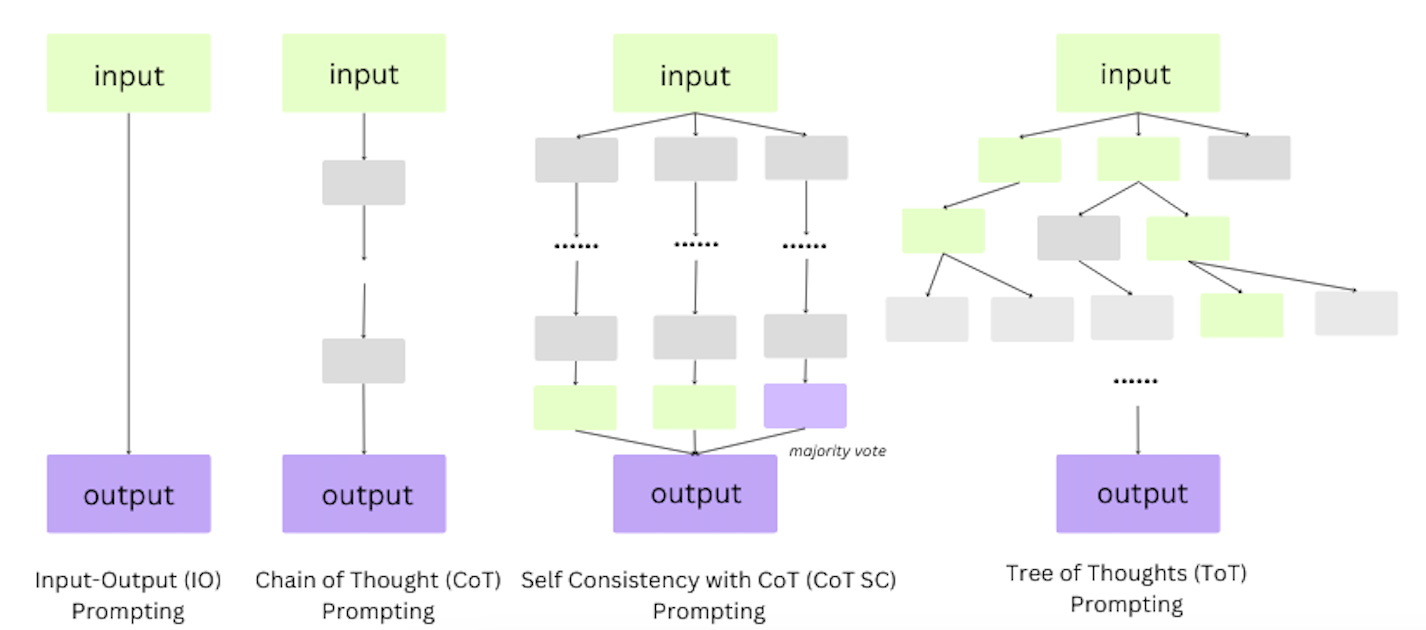 input

output

Input-Output (IO) Prompting

input

output

Chain of Thought (CoT) Prompting

input

......

......

......

majority vote

output

Self Consistency with CoT (CoT SC) Prompting

input

......

output

Tree of Thoughts (ToT) Prompting